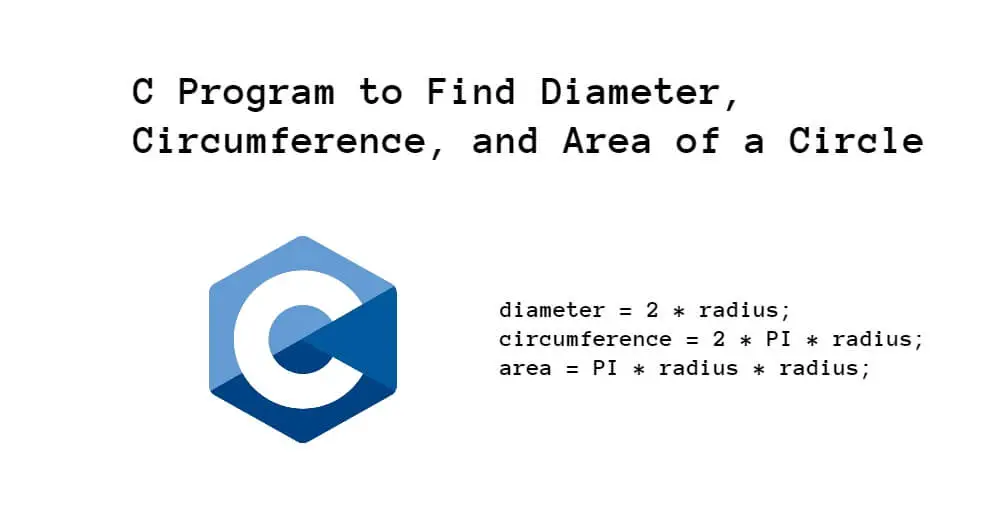 C Program to Find Diameter, Circumference, and Area of a Circle

C

diameter = 2 * radius;
circumference = 2 * PI * radius;
area = PI * radius * radius;